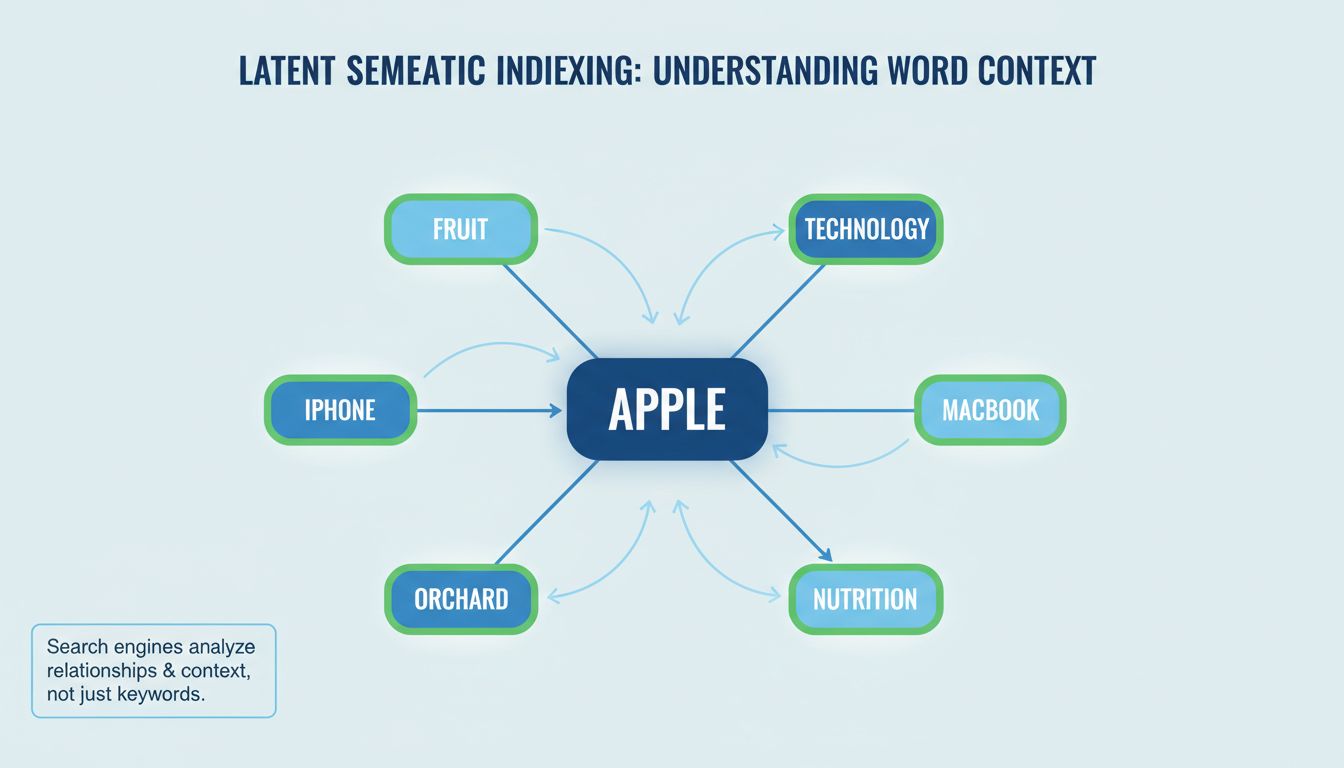 LATENT SEMEATIC INDIEXING: UNDERSTANDING WORD CONTEXT

FRUIT

TECHNOLOGY

IPHONE

APPLE

MACBOOK

ORCHARD

NUTRITION

Search engines analyze relationships & context, not just keywords.